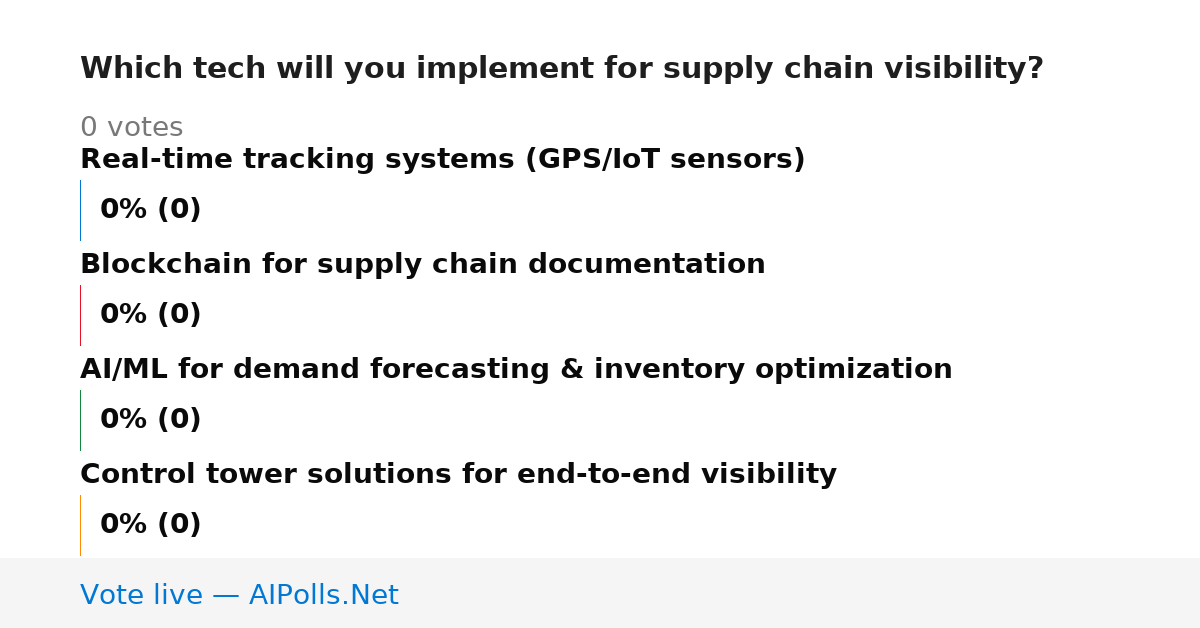 Which tech will you implement for supply chain visibility?

0 votes

Real-time tracking systems (GPS/IoT sensors)

0% (0)

Blockchain for supply chain documentation

0% (0)

AI/ML for demand forecasting & inventory optimization

0% (0)

Control tower solutions for end-to-end visibility

0% (0)

Vote live — AIPolls.Net